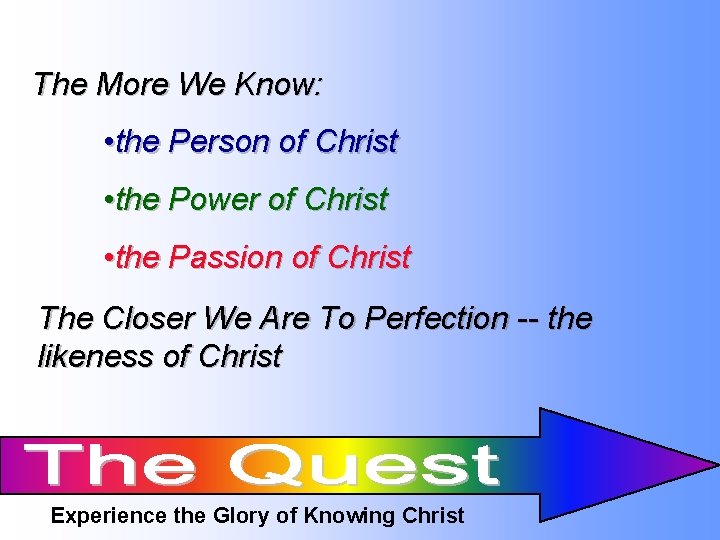 The More We Know:

•the Person of Christ

•the Power of Christ

•the Passion of Christ

The Closer We Are To Perfection -- the likeness of Christ

The Quest

Experience the Glory of Knowing Christ